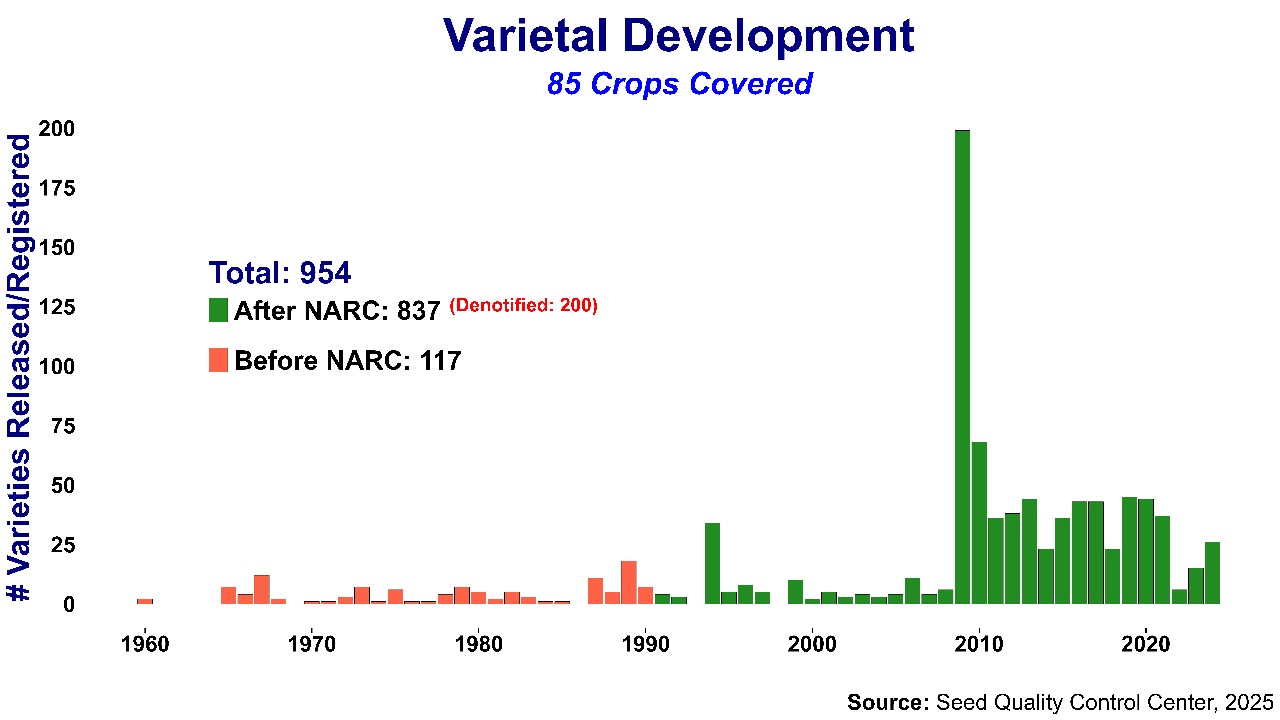 Varietal Development
85 Crops Covered

# Varieties Released/Registered

200
175
150
125
100
75
50
25
0

Total: 954
After NARC: 837 (Denotified: 200)
Before NARC: 117

1960
1970
1980
1990
2000
2010
2020

Source: Seed Quality Control Center, 2025